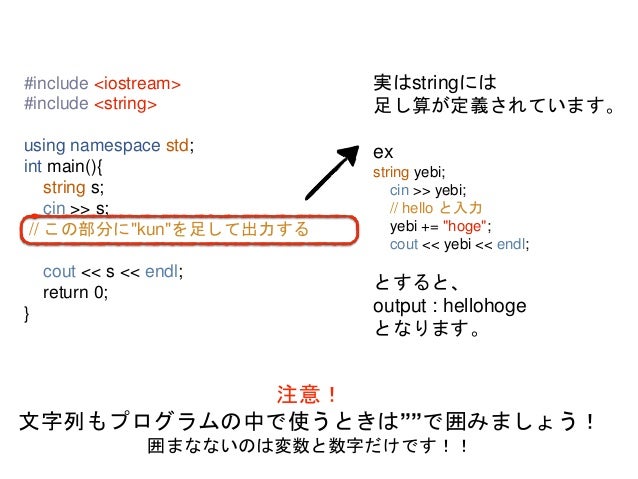 #include <iostream>
#include <string>

using namespace std;
int main(){
string s;
cin >> s;
// この部分に"kun"を足して出力する

cout << s << endl;
return 0;
}

実はstringには
足し算が定義されています。

ex
string yebi;
cin >> yebi;
// hello と入力
yebi += "hoge";
cout << yebi << endl;

とすると、
output : hellohoge
となります。

注意！
文字列もプログラムの中で使うときは””で囲みましょう！
囲まなないのは変数と数字だけです！！